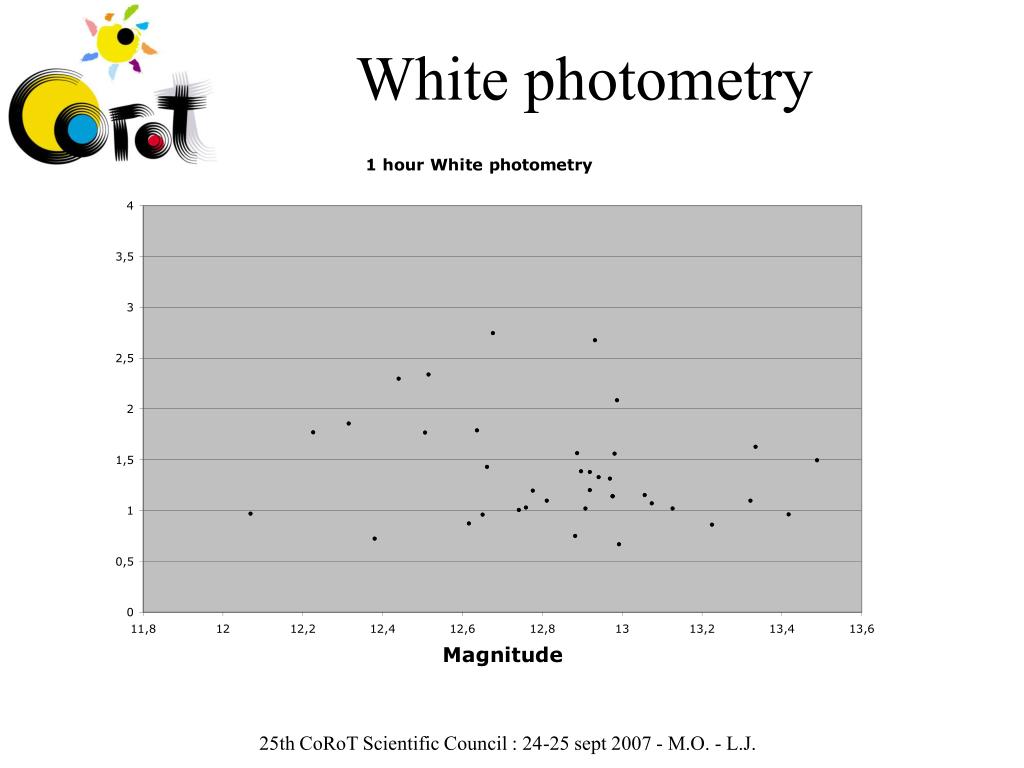 CoRoT

White photometry

1 hour White photometry

4
3,5
3
2,5
2
1,5
1
0,5
0

11,8 12 12,2 12,4 12,6 12,8 13 13,2 13,4 13,6

Magnitude

25th CoRoT Scientific Council : 24-25 sept 2007 - M.O. - L.J.